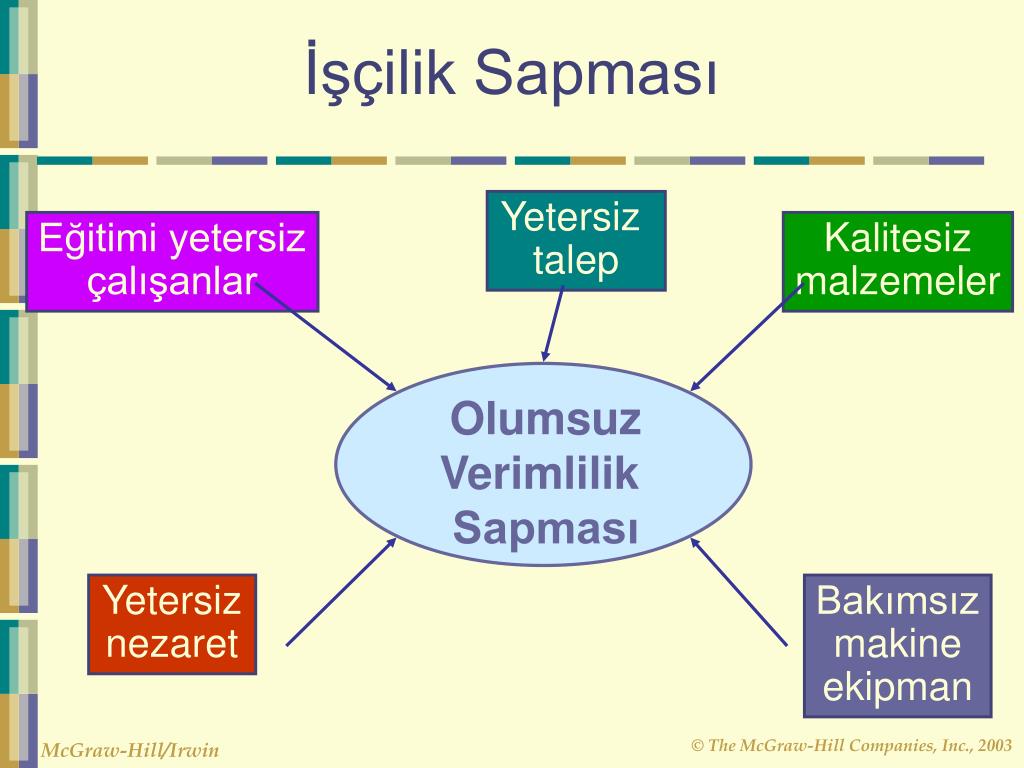 İşçilik Sapması

Eğitimi yetersiz çalışanlar

Yetersiz talep

Kalitesiz malzemeler

Olumsuz Verimlilik Sapması

Yetersiz nezaret

Bakımsız makine ekipman

McGraw-Hill/Irwin

© The McGraw-Hill Companies, Inc., 2003